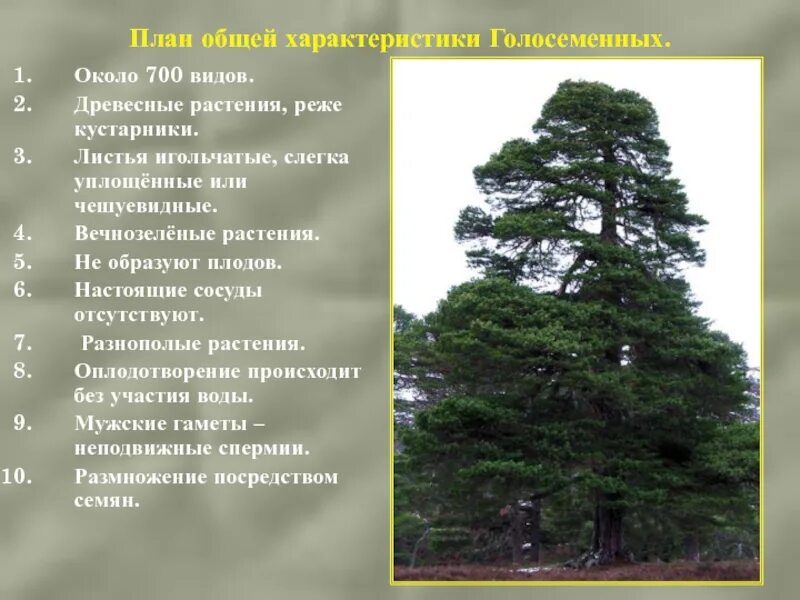 План общей характеристики Голосеменных.

1. Около 700 видов.
2. Древесные растения, реже кустарники.
3. Листья игольчатые, слегка уплощённые или чешуевидные.
4. Вечнозелёные растения.
5. Не образуют плодов.
6. Настоящие сосуды отсутствуют.
7. Разнополые растения.
8. Оплодотворение происходит без участия воды.
9. Мужские гаметы – неподвижные спермии.
10. Размножение посредством семян.